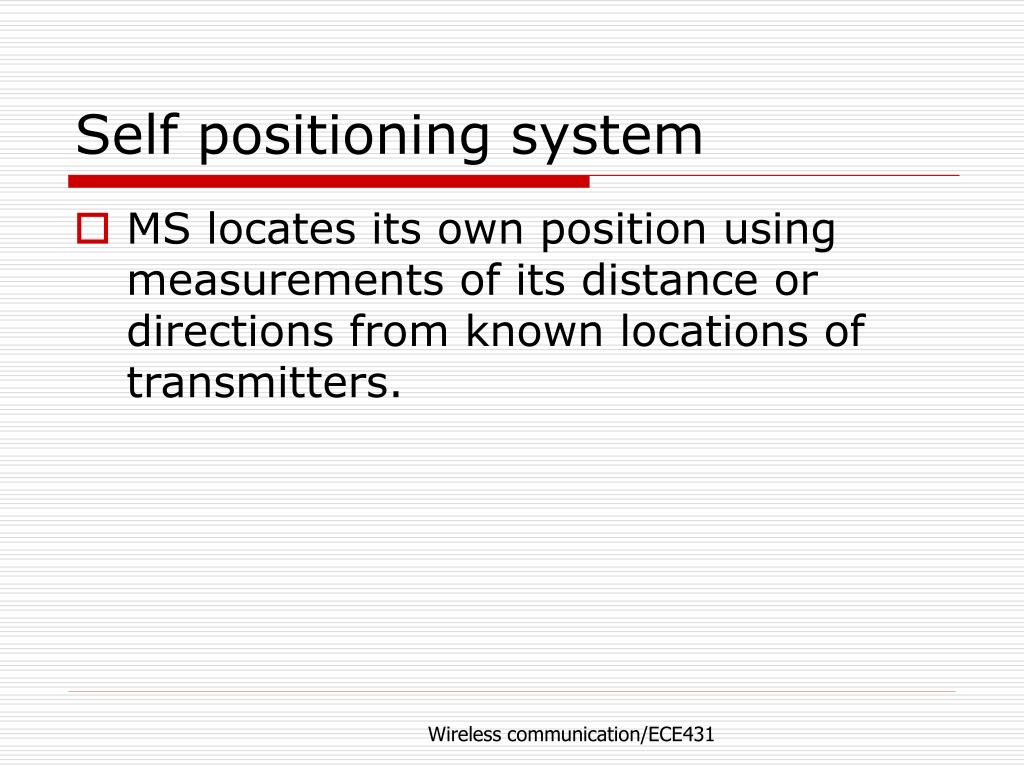 Self positioning system

MS locates its own position using measurements of its distance or directions from known locations of transmitters.

Wireless communication/ECE431